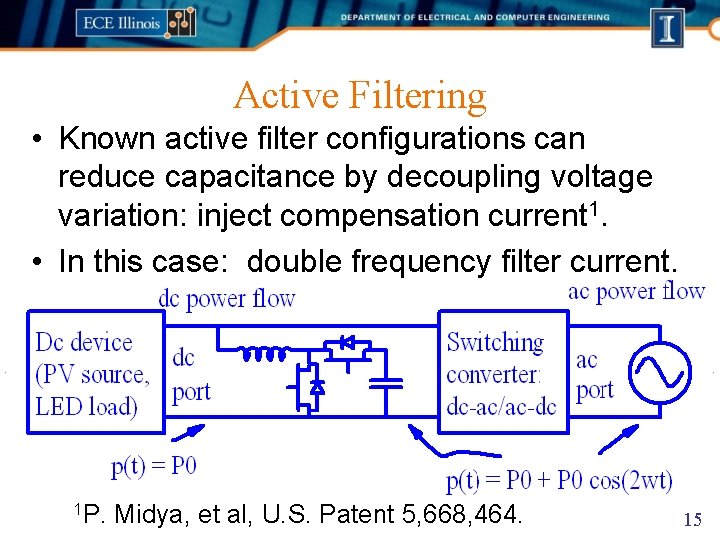 ECE Illinois

DEPARTMENT OF ELECTRICAL AND COMPUTER ENGINEERING

I

Active Filtering

• Known active filter configurations can reduce capacitance by decoupling voltage variation: inject compensation current$^1$.

• In this case: double frequency filter current.

dc power flow

ac power flow

Dc device (PV source, LED load)

dc port

Switching converter: dc-ac/ac-dc

ac port

p(t) = P0

p(t) = P0 + P0 cos(2wt)

$^1$P. Midya, et al, U.S. Patent 5,668,464.

15